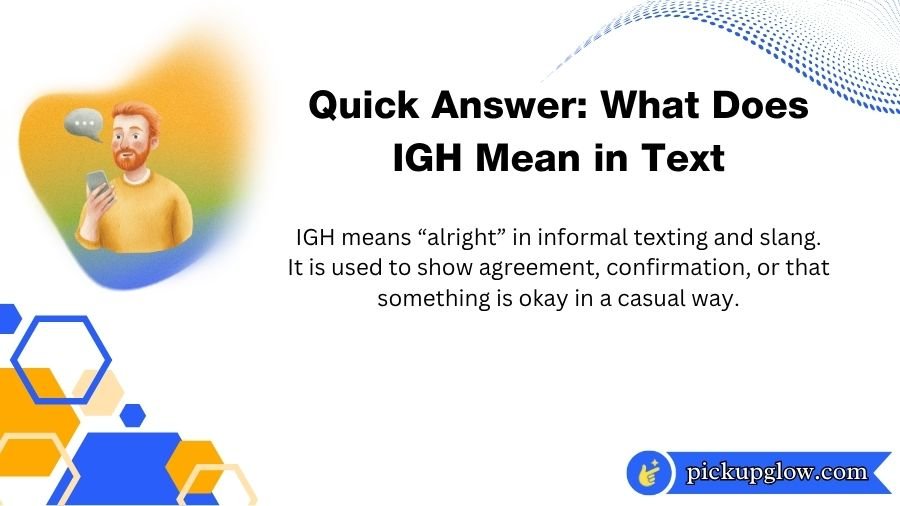 Quick Answer: What Does IGH Mean in Text

IGH means “alright” in informal texting and slang. It is used to show agreement, confirmation, or that something is okay in a casual way.

pickupglow.com